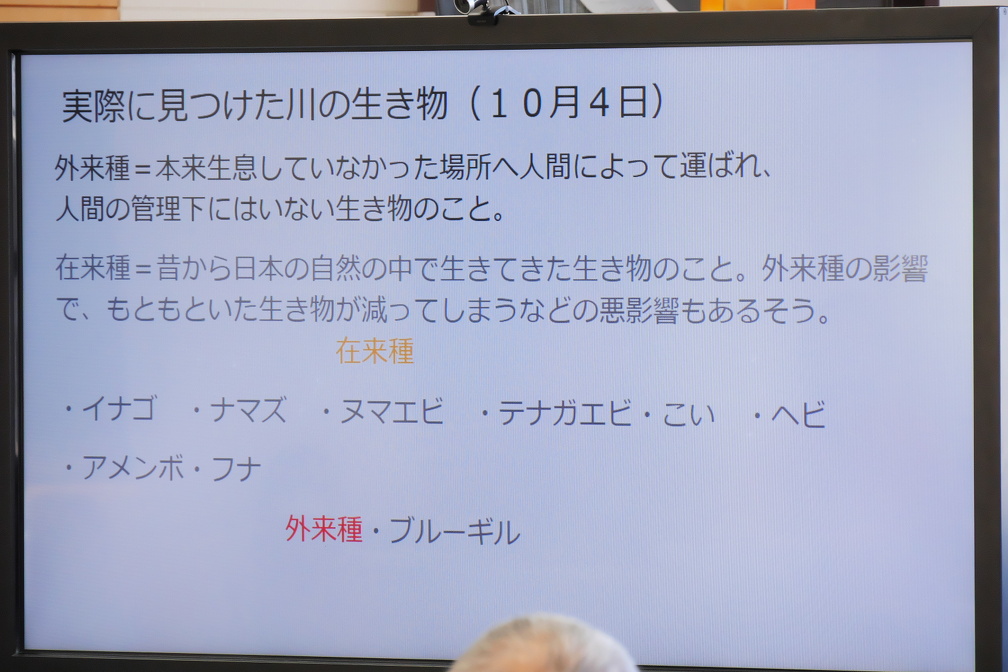 実際に見つけた川の生き物（１０月４日）

外来種＝本来生息していなかった場所へ人間によって運ばれ、人間の管理下にはいない生き物のこと。

在来種＝昔から日本の自然の中で生きてきた生き物のこと。外来種の影響で、もともといた生き物が減ってしまうなどの悪影響もあるそう。

在来種

・イナゴ　・ナマズ　・ヌマエビ　・テナガエビ・こい　・ヘビ
・アメンボ・フナ

外来種・ブルーギル